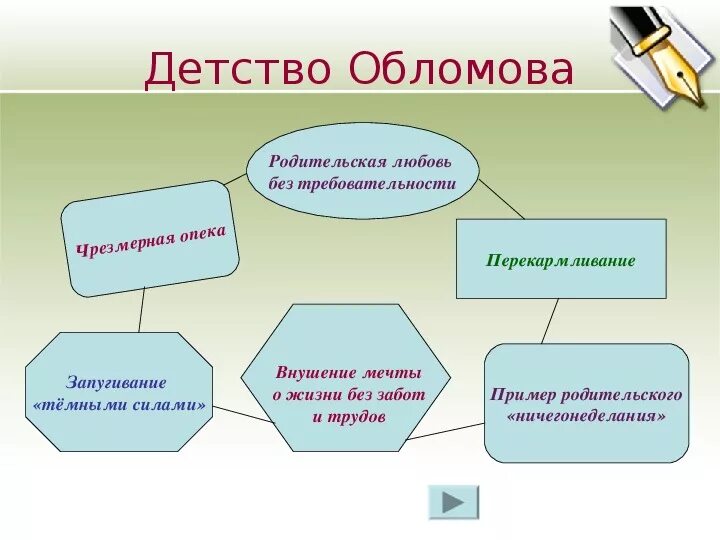 Детство Обломова

Родительская любовь без требовательности

Чрезмерная опека

Перекармливание

Запугивание «тёмными силами»

Внушение мечты о жизни без забот и трудов

Пример родительского «ничегонеделания»